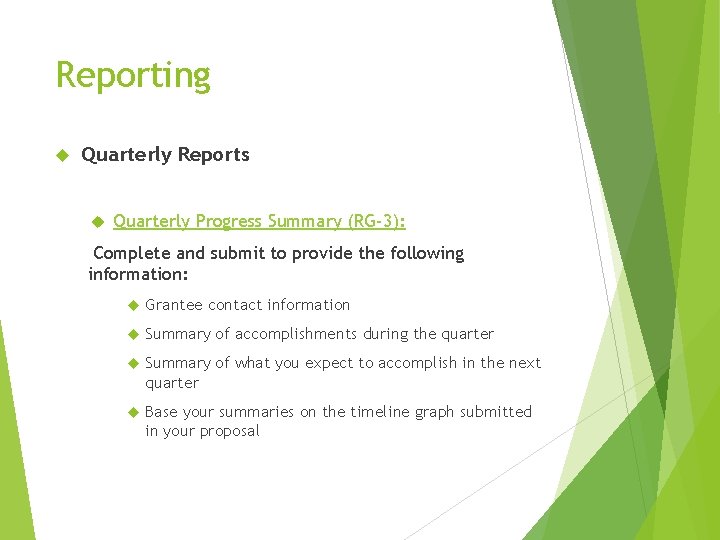 Reporting

Quarterly Reports

Quarterly Progress Summary (RG-3):

Complete and submit to provide the following information:

Grantee contact information

Summary of accomplishments during the quarter

Summary of what you expect to accomplish in the next quarter

Base your summaries on the timeline graph submitted in your proposal